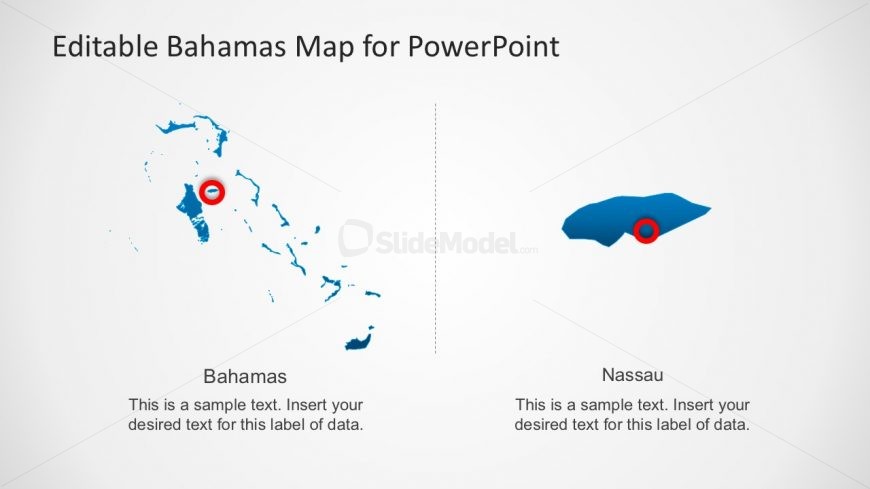 Editable Bahamas Map for PowerPoint

SlideModel.com

Bahamas

This is a sample text. Insert your desired text for this label of data.

Nassau

This is a sample text. Insert your desired text for this label of data.